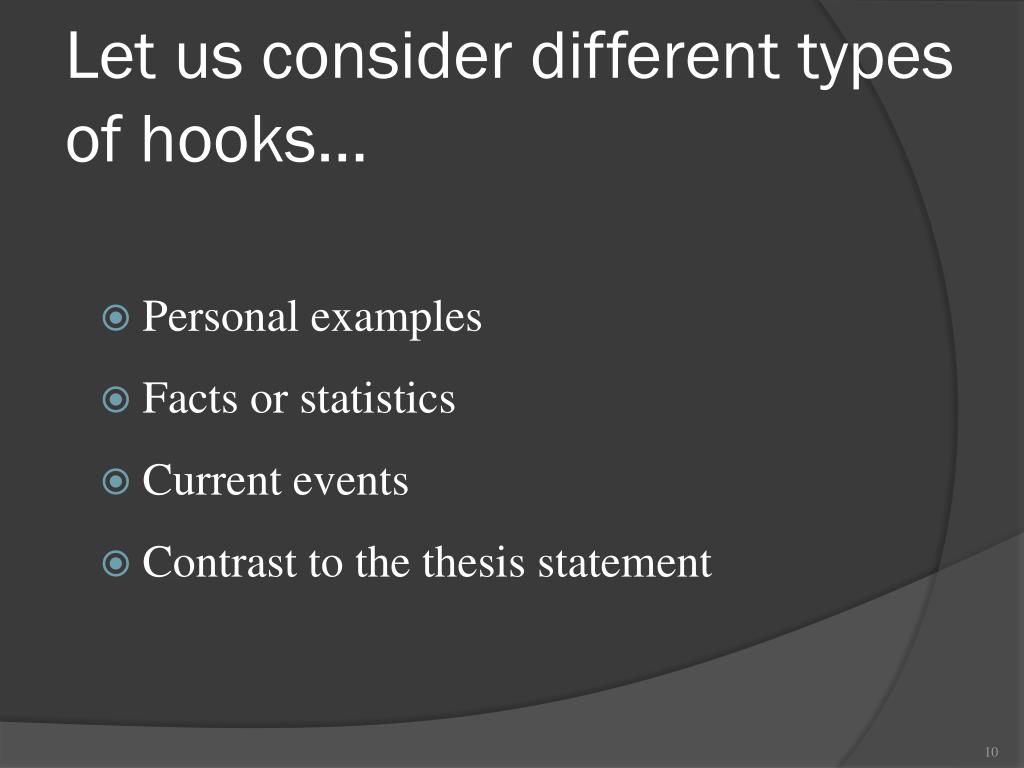 Let us consider different types of hooks…

Personal examples
Facts or statistics
Current events
Contrast to the thesis statement

10